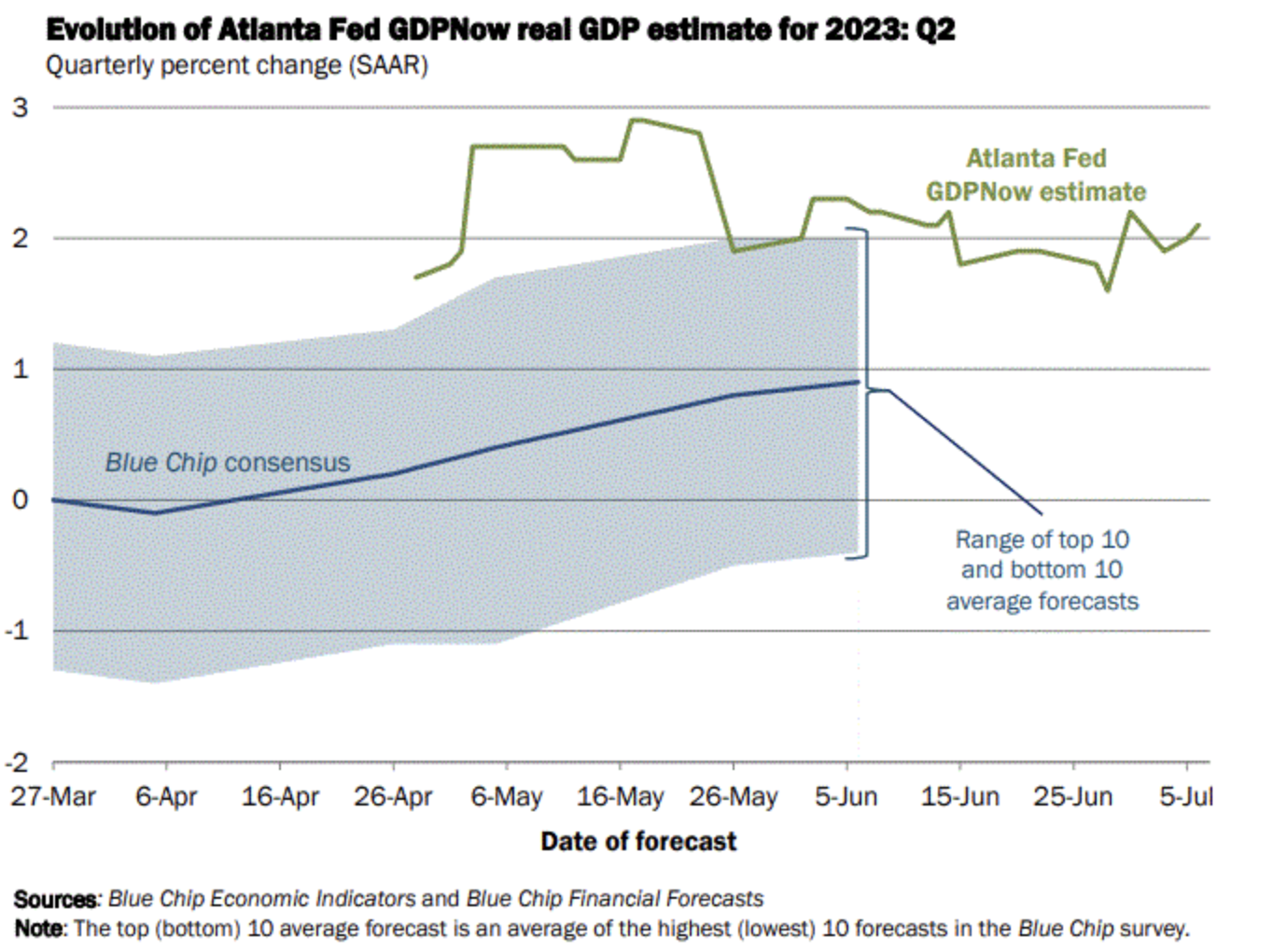 Evolution of Atlanta Fed GDPNow real GDP estimate for 2023: Q2
Quarterly percent change (SAAR)

3
2
1
0
-1
-2

Atlanta Fed GDPNow estimate

Blue Chip consensus

Range of top 10 and bottom 10 average forecasts

27-Mar 6-Apr 16-Apr 26-Apr 6-May 16-May 26-May 5-Jun 15-Jun 25-Jun 5-Jul

Date of forecast

Sources: Blue Chip Economic Indicators and Blue Chip Financial Forecasts
Note: The top (bottom) 10 average forecast is an average of the highest (lowest) 10 forecasts in the Blue Chip survey.